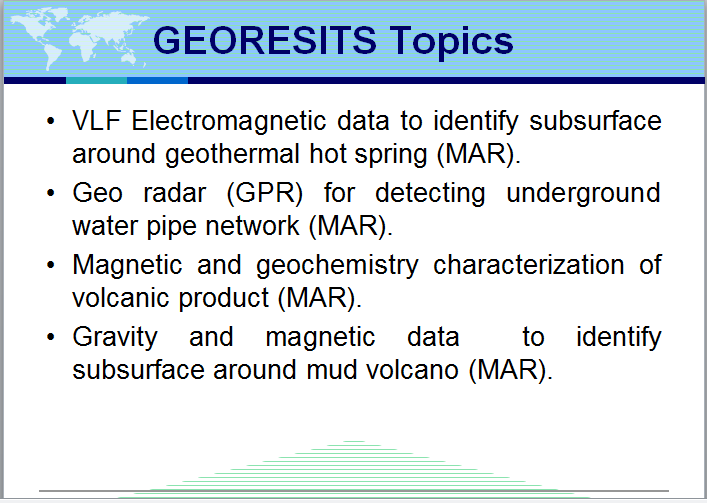 GEORESITS Topics

• VLF Electromagnetic data to identify subsurface around geothermal hot spring (MAR).

• Geo radar (GPR) for detecting underground water pipe network (MAR).

• Magnetic and geochemistry characterization of volcanic product (MAR).

• Gravity and magnetic data to identify subsurface around mud volcano (MAR).